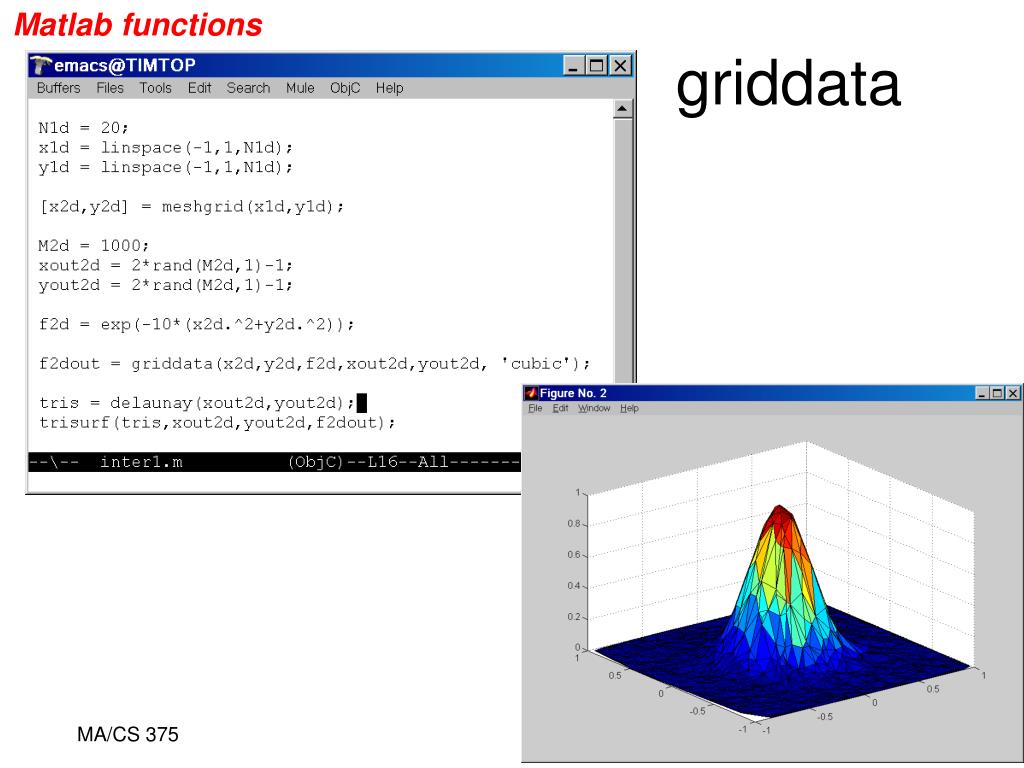 Matlab functions

emacs@TIMTOP

Buffers Files Tools Edit Search Mule ObjC Help

N1d = 20;
x1d = linspace(-1,1,N1d);
y1d = linspace(-1,1,N1d);

[x2d,y2d] = meshgrid(x1d,y1d);

M2d = 1000;
xout2d = 2*rand(M2d,1)-1;
yout2d = 2*rand(M2d,1)-1;

f2d = exp(-10*(x2d.^2+y2d.^2));

f2dout = griddata(x2d,y2d,f2d,xout2d,yout2d, 'cubic');

tris = delaunay(xout2d,yout2d);
trisurf(tris,xout2d,yout2d,f2dout);

--\-- inter1.m (ObjC)--L16--All-------

griddata

Figure No. 2

File Edit Window Help

1
0.8
0.6
0.4
0.2
0
1
0.5
0
-0.5
-1
-1
-0.5
0
0.5
1

MA/CS 375